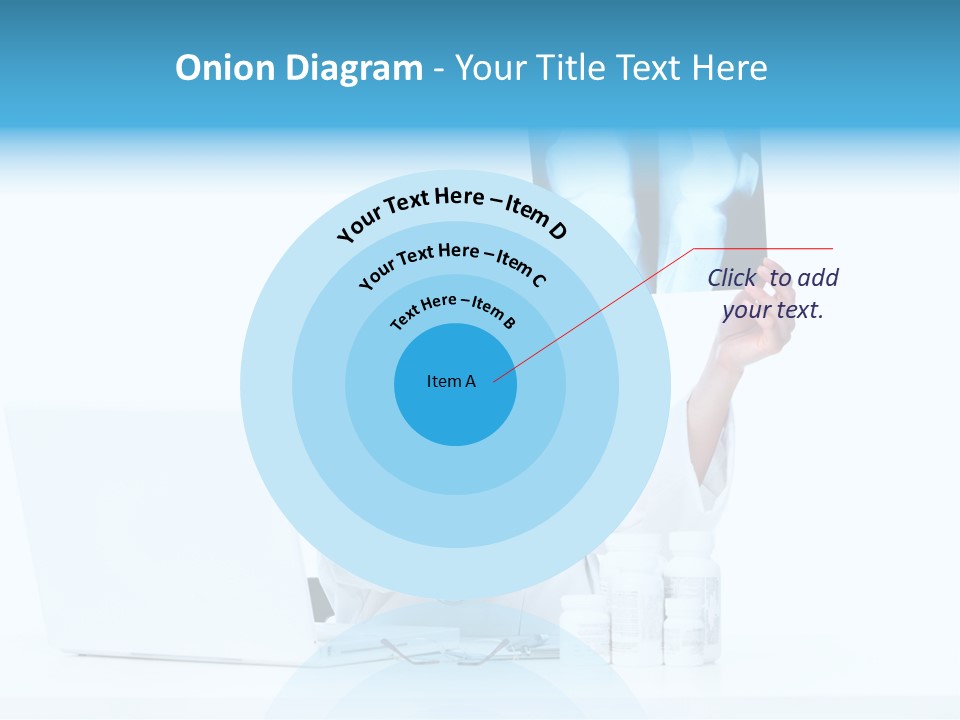 Onion Diagram - Your Title Text Here

Your Text Here – Item D

Your Text Here – Item C

Text Here – Item B

Item A

Click to add your text.